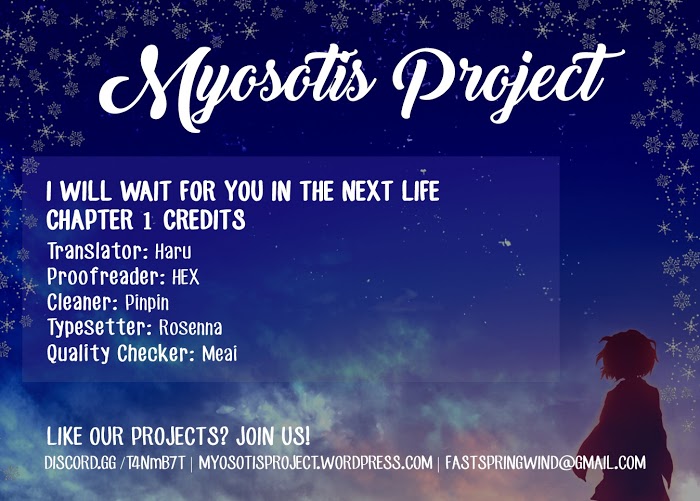 Myosotis Project

I WILL WAIT FOR YOU IN THE NEXT LIFE
CHAPTER 1 CREDITS
Translator: Haru
Proofreader: HEX
Cleaner: Pinpin
Typesetter: Rosenna
Quality Checker: Meai

LIKE OUR PROJECTS? JOIN US!
DISCORD.GG /T4NmB7T | MYOSOTISPROJECT.WORDPRESS.COM | FASTSPRINGWIND@GMAIL.COM